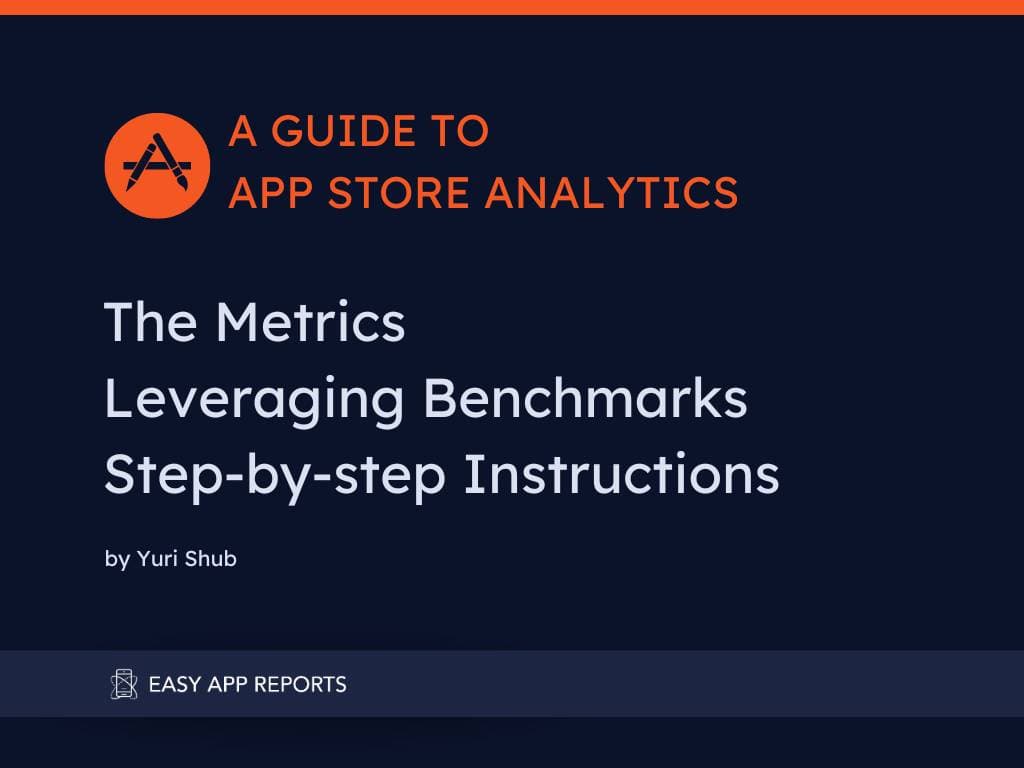 A GUIDE TO
APP STORE ANALYTICS

The Metrics
Leveraging Benchmarks
Step-by-step Instructions

by Yuri Shub

EASY APP REPORTS